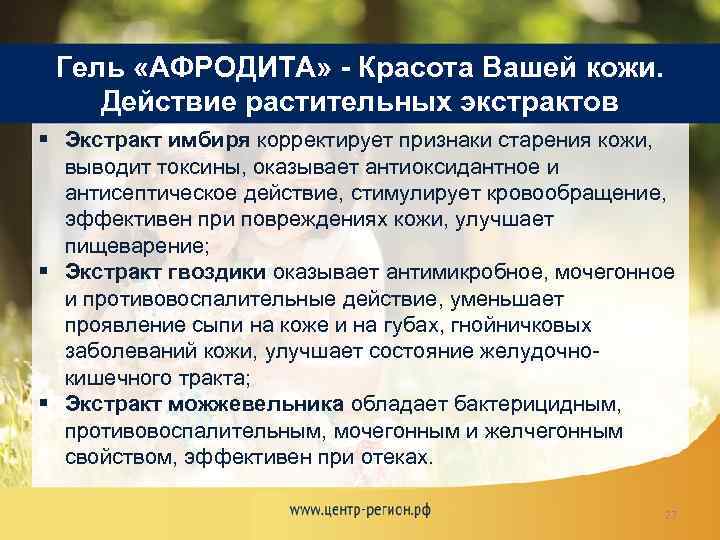 Гель «АФРОДИТА» - Красота Вашей кожи. Действие растительных экстрактов

▪ Экстракт имбиря корректирует признаки старения кожи, выводит токсины, оказывает антиоксидантное и антисептическое действие, стимулирует кровообращение, эффективен при повреждениях кожи, улучшает пищеварение;
▪ Экстракт гвоздики оказывает антимикробное, мочегонное и противовоспалительные действие, уменьшает проявление сыпи на коже и на губах, гнойничковых заболеваний кожи, улучшает состояние желудочно-кишечного тракта;
▪ Экстракт можжевельника обладает бактерицидным, противовоспалительным, мочегонным и желчегонным свойством, эффективен при отеках.

www.центр-регион.рф

27